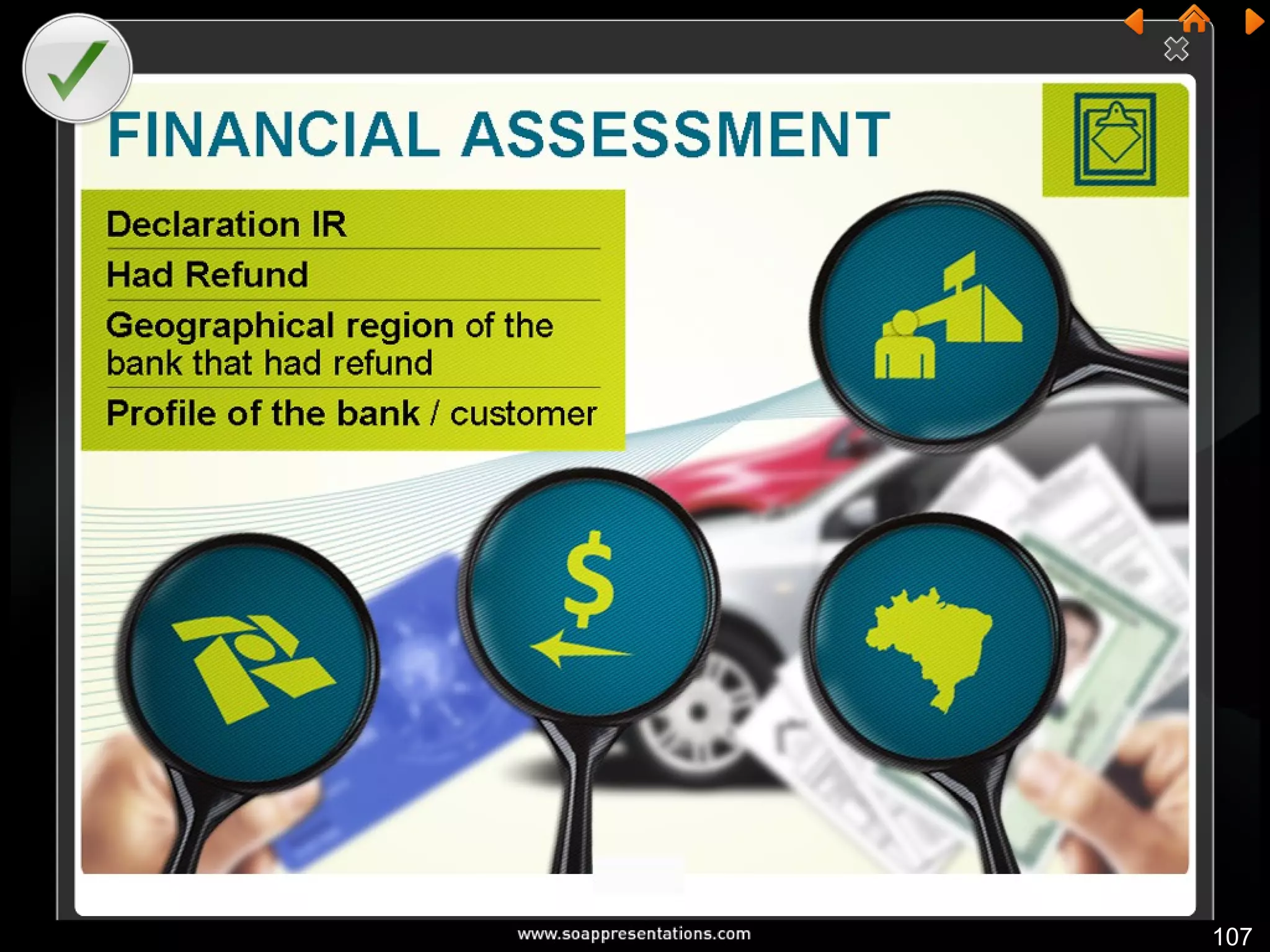 FINANCIAL ASSESSMENT

Declaration IR

Had Refund

Geographical region of the bank that had refund

Profile of the bank / customer

$

www.soappresentations.com

107